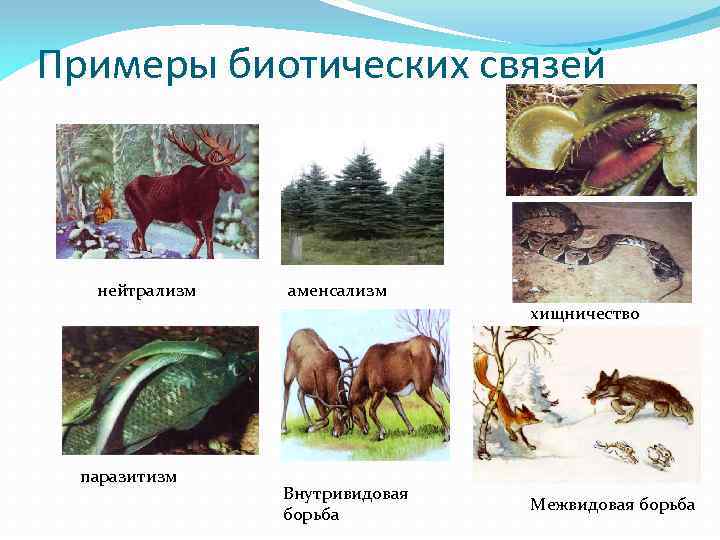 Примеры биотических связей

нейтрализм

аменсализм

хищничество

паразитизм

Внутривидовая борьба

Межвидовая борьба